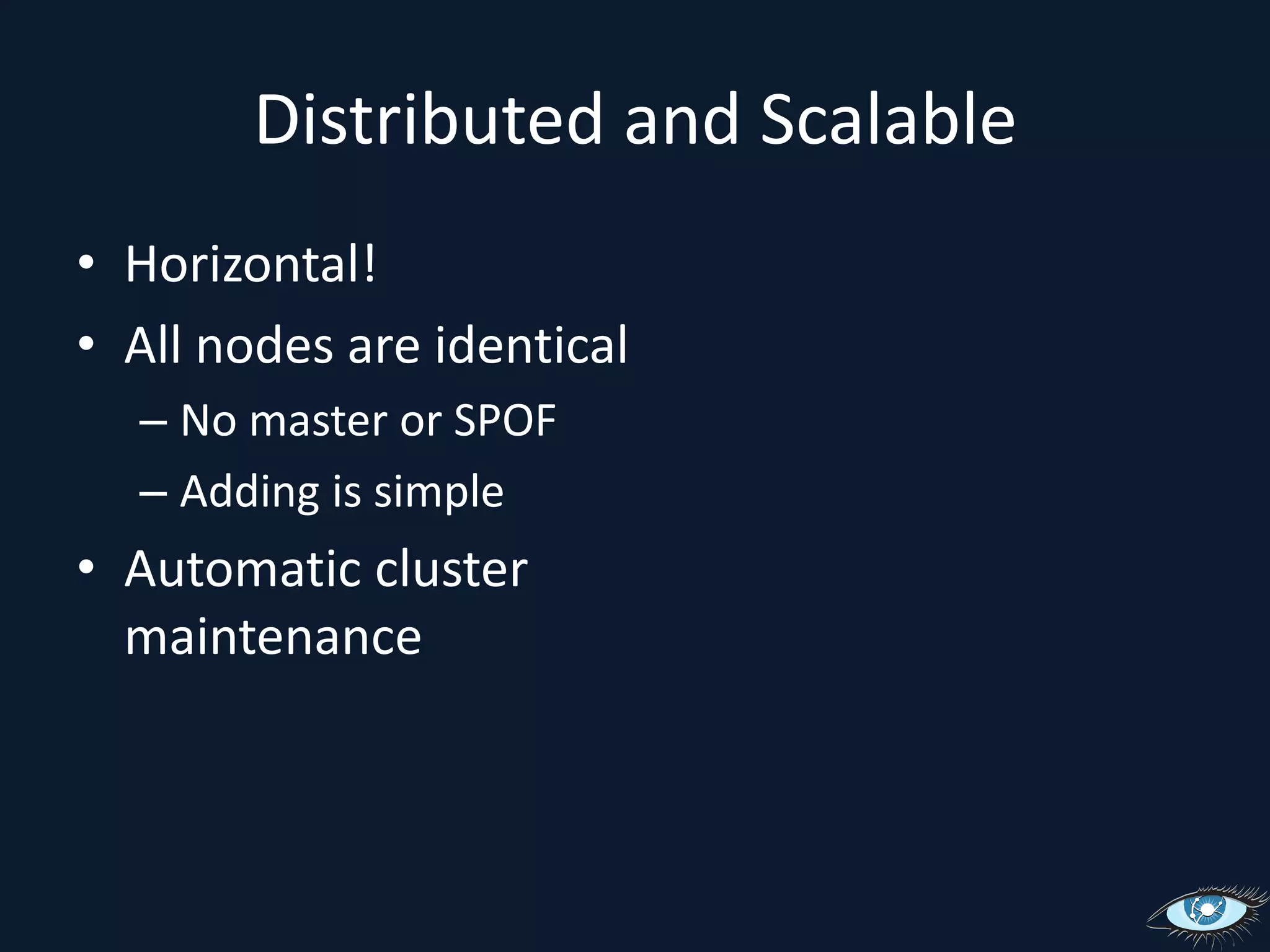 Distributed and Scalable

• Horizontal!
• All nodes are identical
  – No master or SPOF
  – Adding is simple
• Automatic cluster maintenance